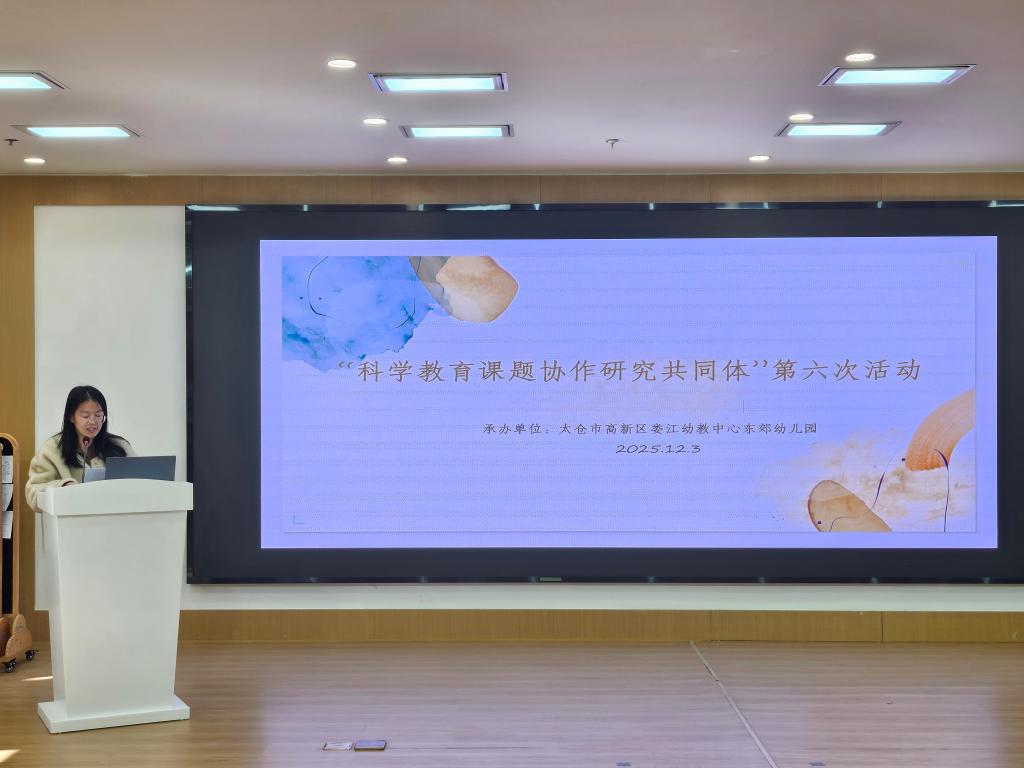 “科学教育课题协作研究共同体”第六次活动

承办单位：太仓市高新区娄江幼教中心东郊幼儿园
2025.12.3